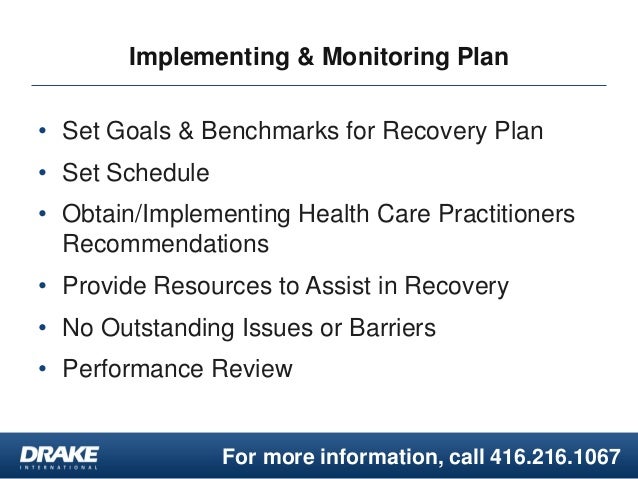 Implementing & Monitoring Plan

• Set Goals & Benchmarks for Recovery Plan
• Set Schedule
• Obtain/Implementing Health Care Practitioners Recommendations
• Provide Resources to Assist in Recovery
• No Outstanding Issues or Barriers
• Performance Review

DRAKE INTERNATIONAL

For more information, call 416.216.1067